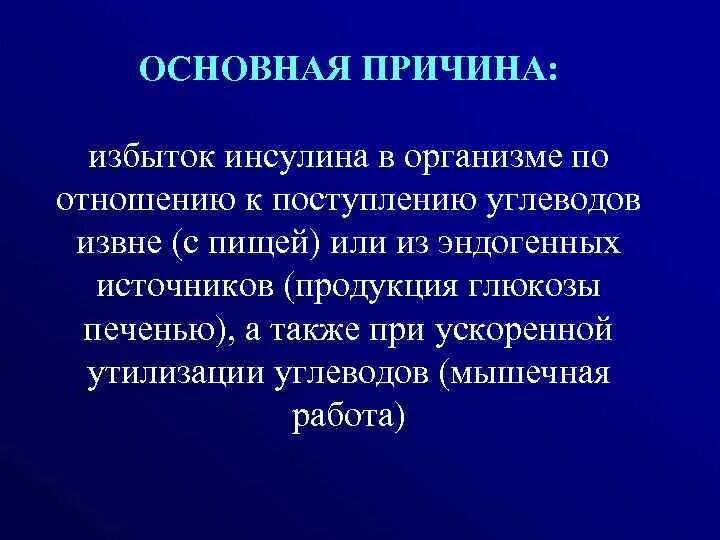 ОСНОВНАЯ ПРИЧИНА:

избыток инсулина в организме по отношению к поступлению углеводов извне (с пищей) или из эндогенных источников (продукция глюкозы печенью), а также при ускоренной утилизации углеводов (мышечная работа)